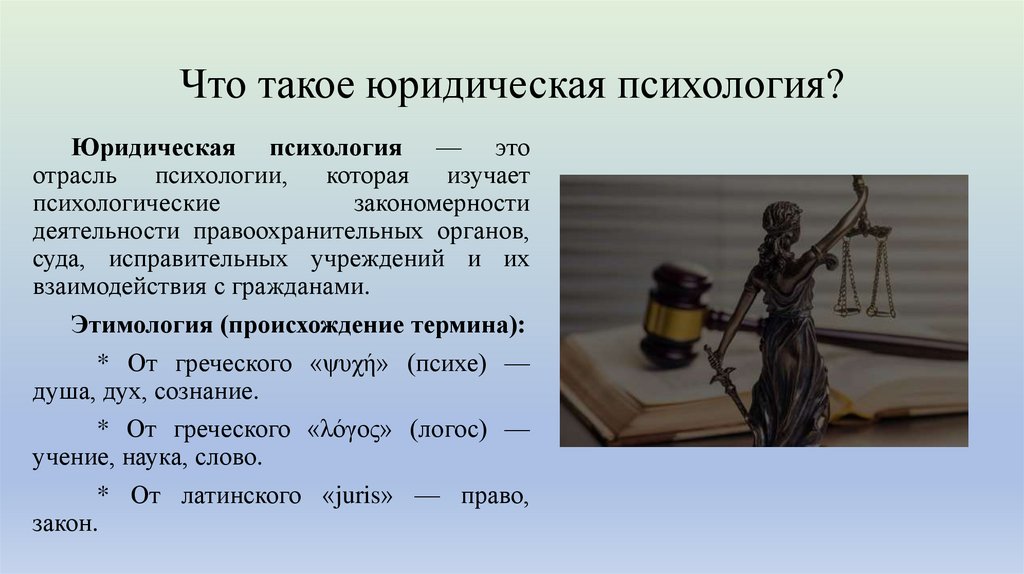 Что такое юридическая психология?

Юридическая психология — это отрасль психологии, которая изучает психологические закономерности деятельности правоохранительных органов, суда, исправительных учреждений и их взаимодействия с гражданами.

Этимология (происхождение термина):

* От греческого «ψυχή» (психе) — душа, дух, сознание.

* От греческого «λόγος» (логос) — учение, наука, слово.

* От латинского «juris» — право, закон.